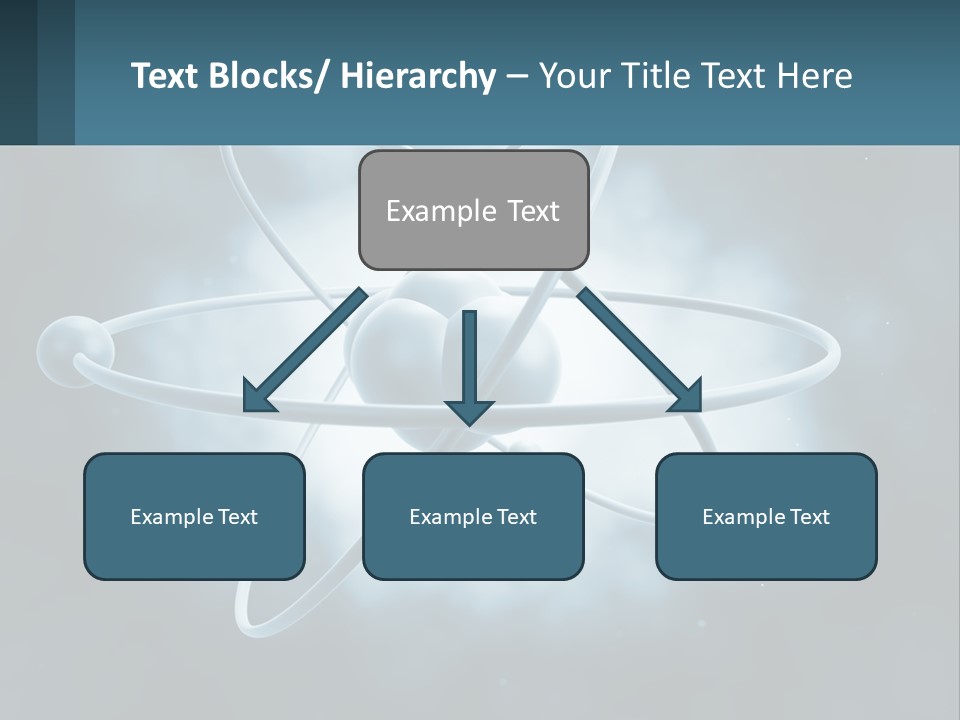 Text Blocks/ Hierarchy – Your Title Text Here

Example Text

Example Text

Example Text

Example Text